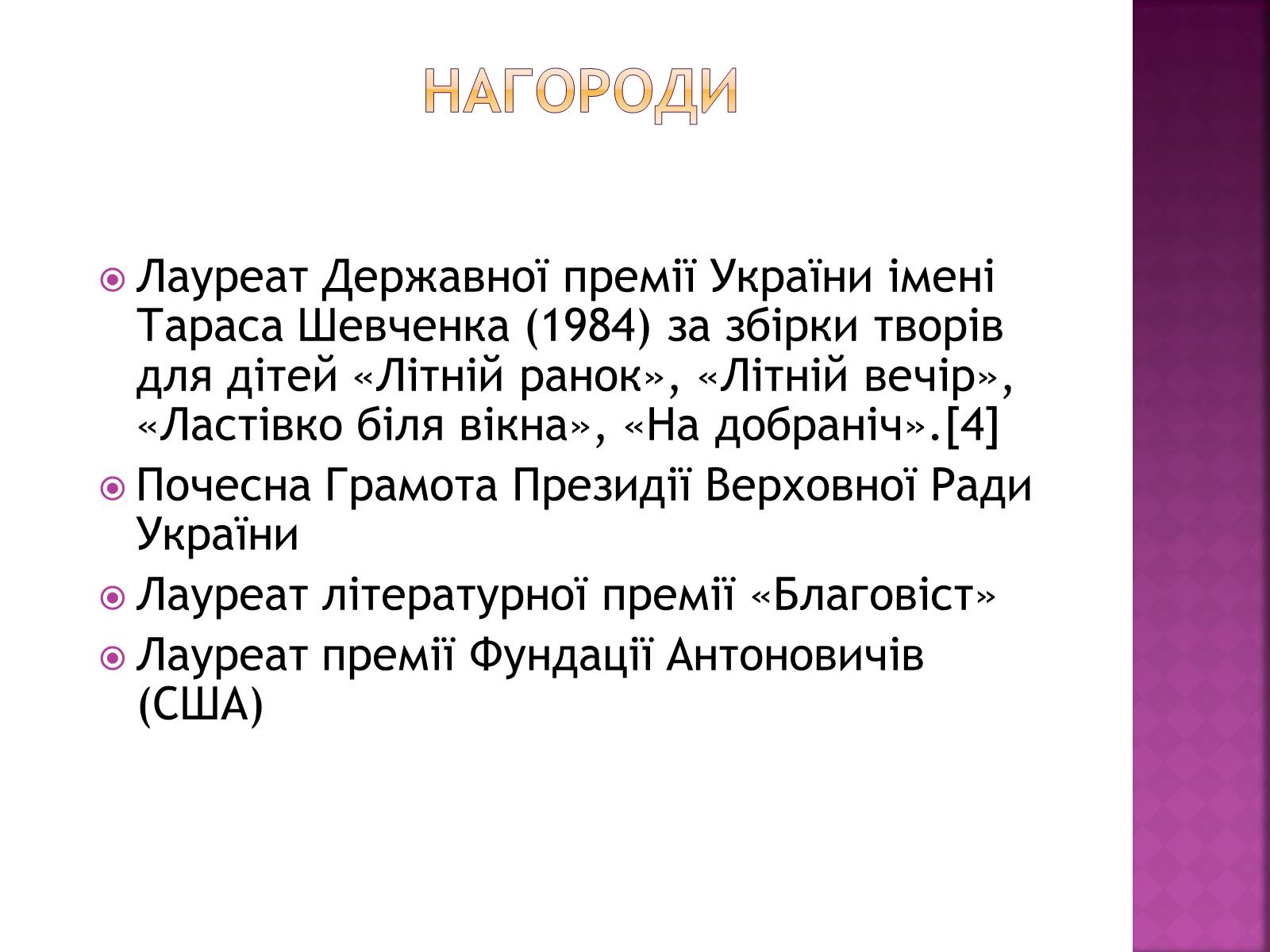 НАГОРОДИ

Лауреат Державної премії України імені Тараса Шевченка (1984) за збірки творів для дітей «Літній ранок», «Літній вечір», «Ластівко біля вікна», «На добраніч».[4]

Почесна Грамота Президії Верховної Ради України

Лауреат літературної премії «Благовіст»

Лауреат премії Фундації Антоновичів (США)